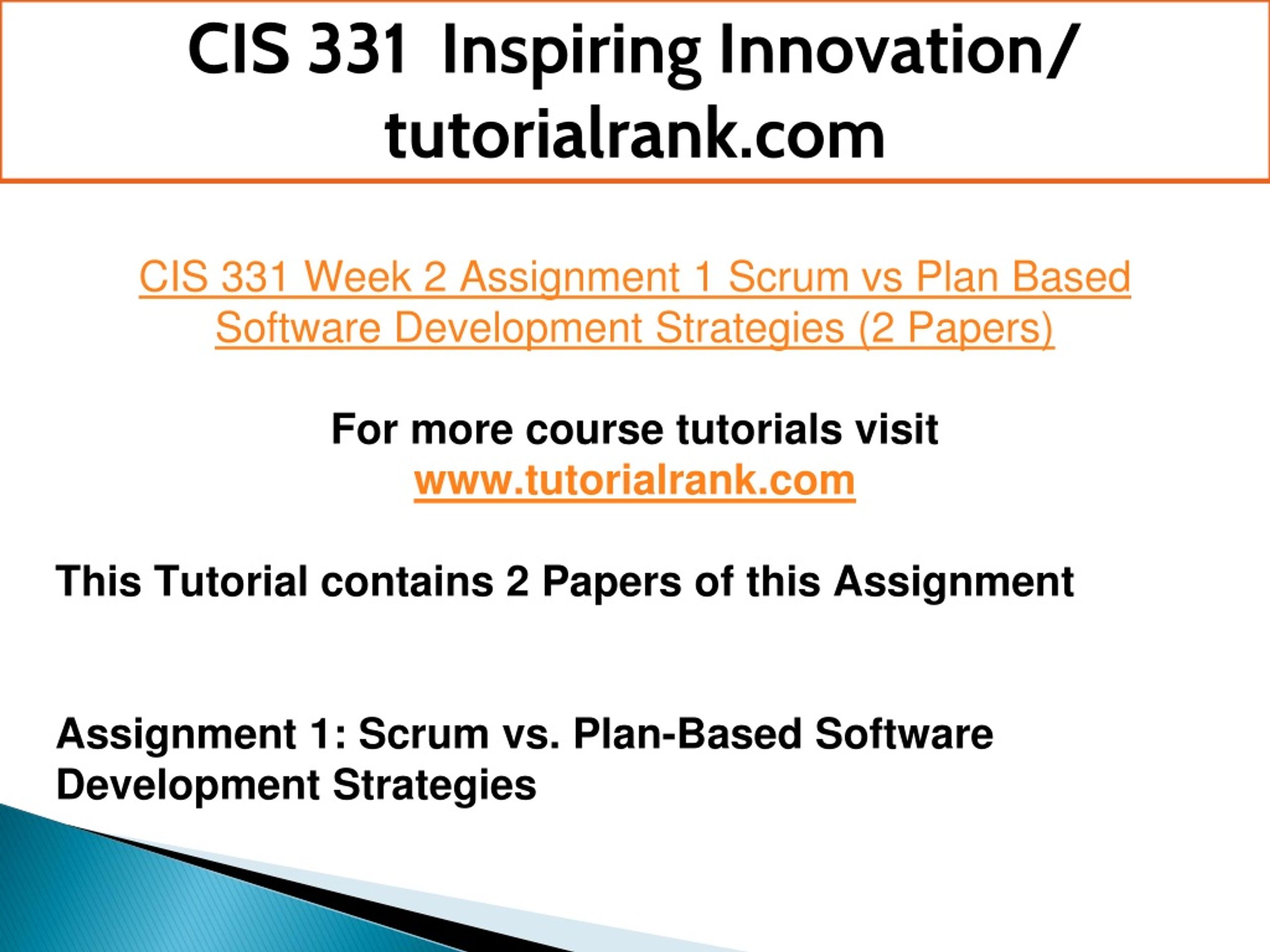 CIS 331 Inspiring Innovation/ tutorialrank.com

CIS 331 Week 2 Assignment 1 Scrum vs Plan Based Software Development Strategies (2 Papers)

For more course tutorials visit
www.tutorialrank.com

This Tutorial contains 2 Papers of this Assignment

Assignment 1: Scrum vs. Plan-Based Software Development Strategies